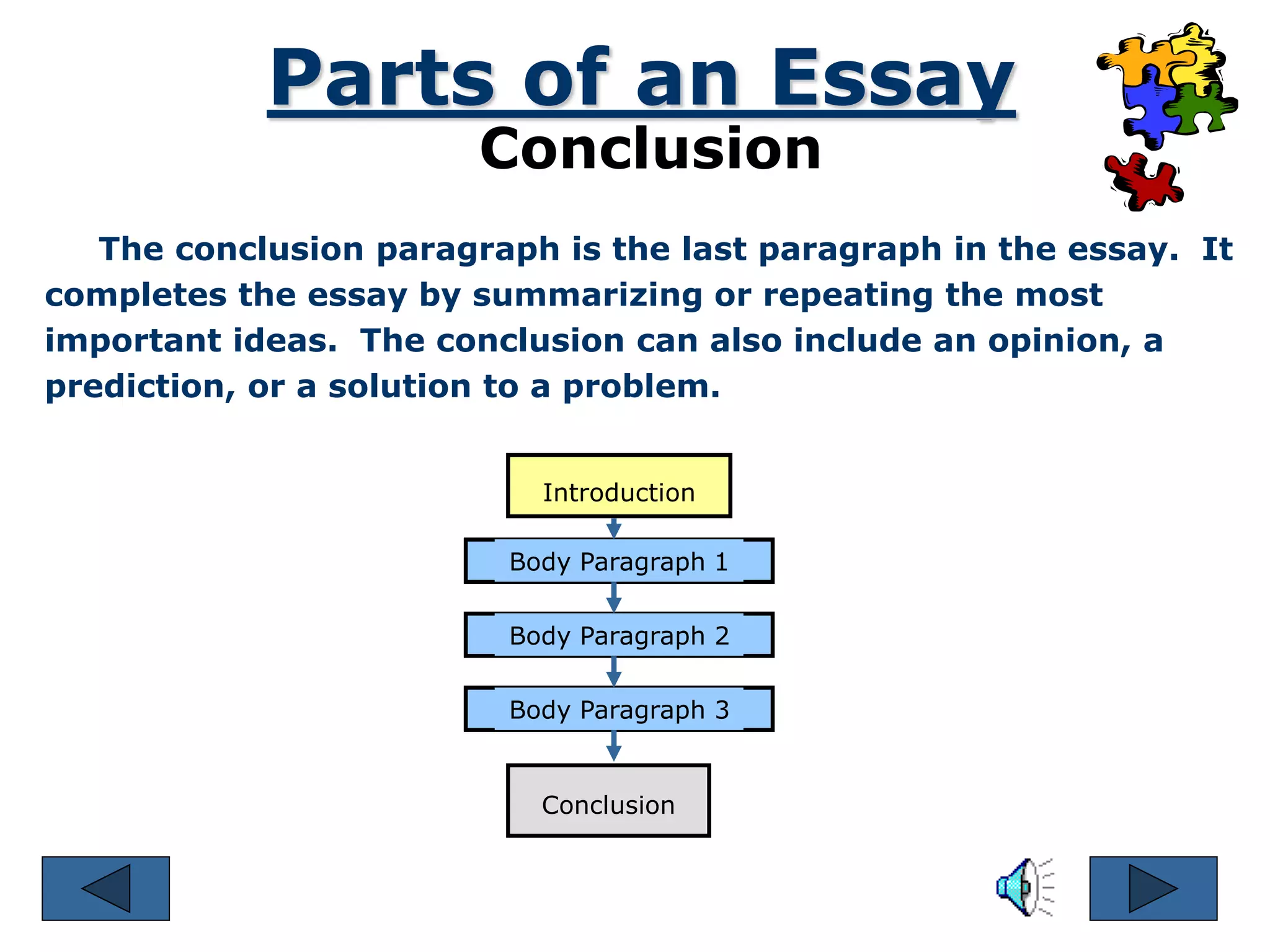 Parts of an Essay
Conclusion

The conclusion paragraph is the last paragraph in the essay. It completes the essay by summarizing or repeating the most important ideas. The conclusion can also include an opinion, a prediction, or a solution to a problem.

Introduction

Body Paragraph 1

Body Paragraph 2

Body Paragraph 3

Conclusion